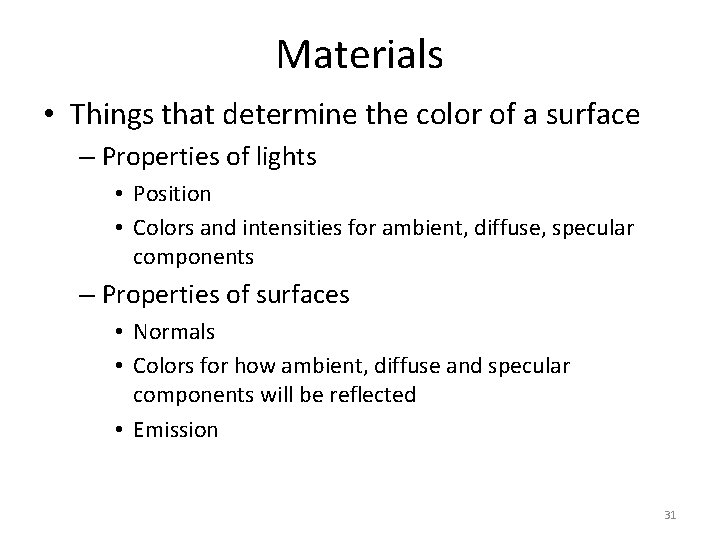 Materials

• Things that determine the color of a surface
– Properties of lights
• Position
• Colors and intensities for ambient, diffuse, specular components
– Properties of surfaces
• Normals
• Colors for how ambient, diffuse and specular components will be reflected
• Emission

31